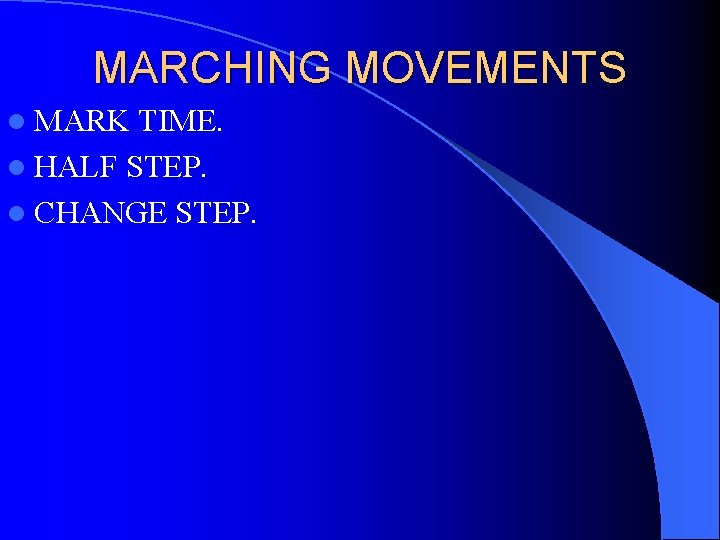 MARCHING MOVEMENTS

- MARK TIME.
- HALF STEP.
- CHANGE STEP.